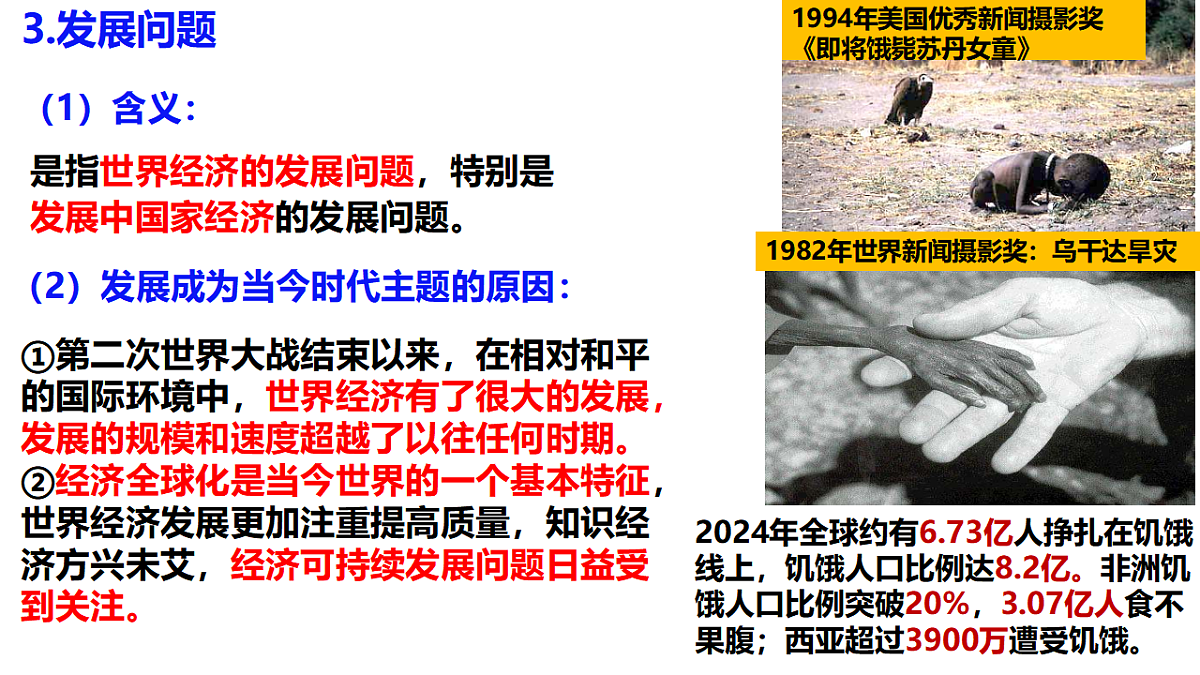 3.发展问题

（1）含义：

是指世界经济的发展问题，特别是发展中国家经济的发展问题。

（2）发展成为当今时代主题的原因：

①第二次世界大战结束以来，在相对和平的国际环境中，世界经济有了很大的发展，发展的规模和速度超越了以往任何时期。
②经济全球化是当今世界的一个基本特征，世界经济发展更加注重提高质量，知识经济方兴未艾，经济可持续发展问题日益受到关注。

1994年美国优秀新闻摄影奖《即将饿毙苏丹女童》

1982年世界新闻摄影奖：乌干达旱灾

2024年全球约有6.73亿人挣扎在饥饿线上，饥饿人口比例达8.2亿。非洲饥饿人口比例突破20%，3.07亿人食不果腹；西亚超过3900万遭受饥饿。